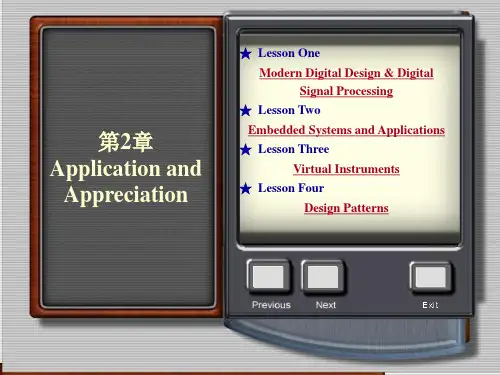 第2章
Application and Appreciation

★ Lesson One
Modern Digital Design & Digital Signal Processing
★ Lesson Two
Embedded Systems and Applications
★ Lesson Three
Virtual Instruments
★ Lesson Four
Design Patterns

Previous
Next
Exit